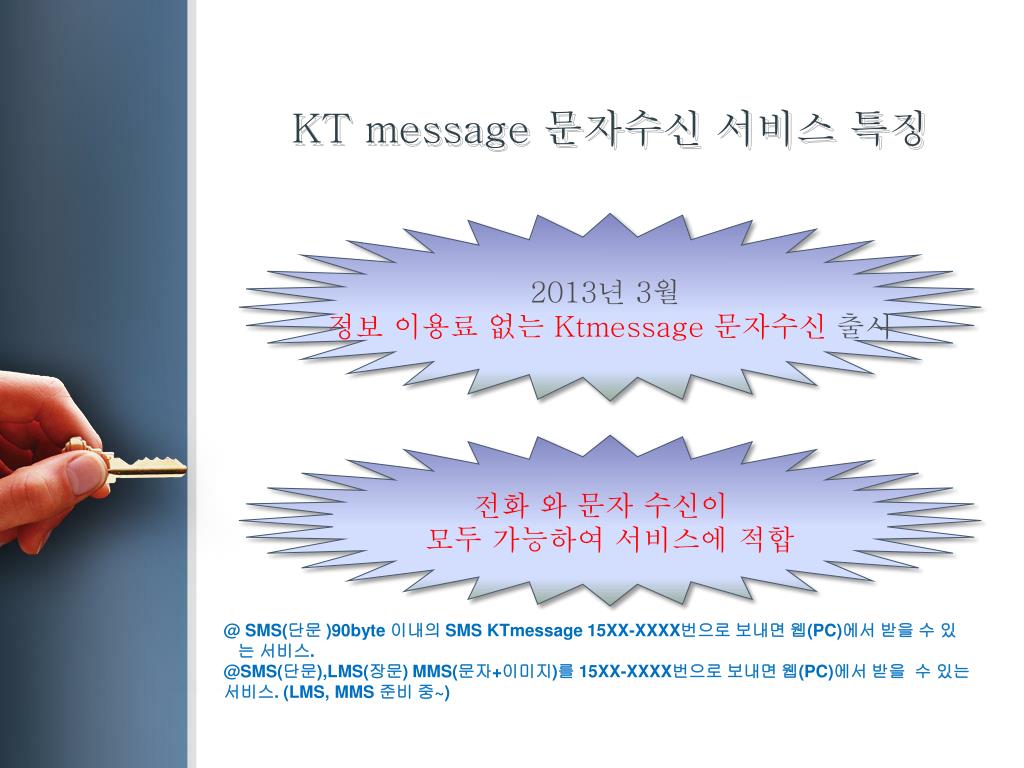 KT message 문자수신 서비스 특징

2013년 3월
정보 이용료 없는 Ktmessage 문자수신 출시

전화 와 문자 수신이
모두 가능하여 서비스에 적합

@ SMS(단문 )90byte 이내의 SMS KTmessage 15XX-XXXX번으로 보내면 웹(PC)에서 받을 수 있는 서비스.
@SMS(단문),LMS(장문) MMS(문자+이미지)를 15XX-XXXX번으로 보내면 웹(PC)에서 받을 수 있는 서비스. (LMS, MMS 준비 중~)